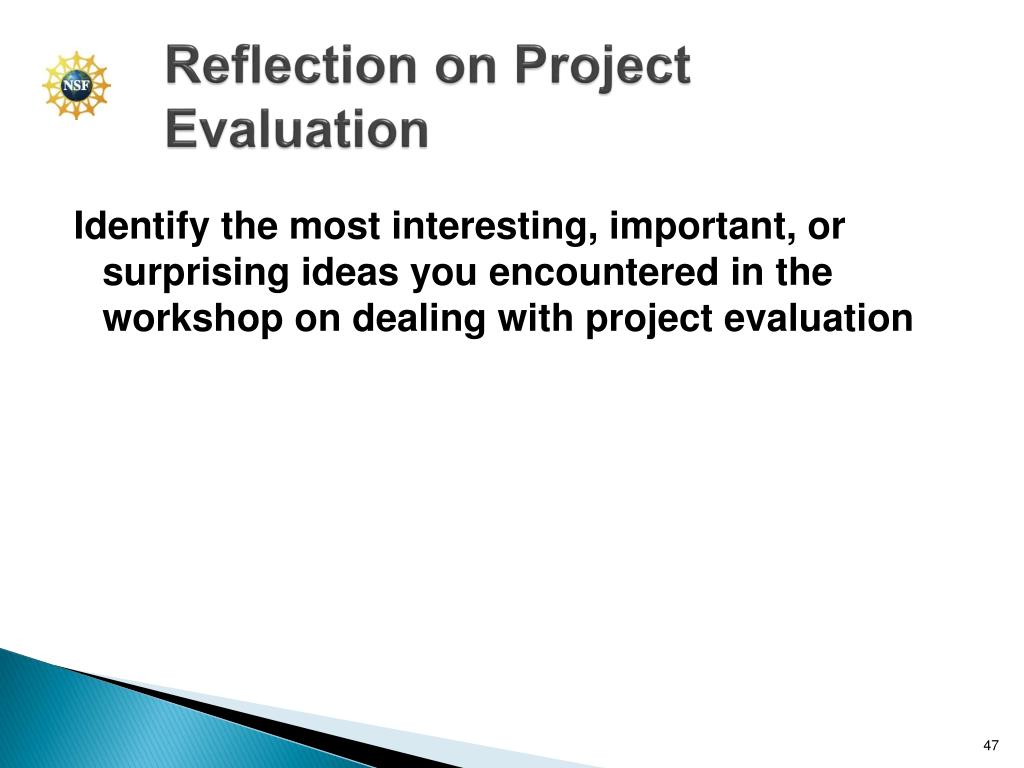 NSF

Reflection on Project Evaluation

Identify the most interesting, important, or surprising ideas you encountered in the workshop on dealing with project evaluation

47